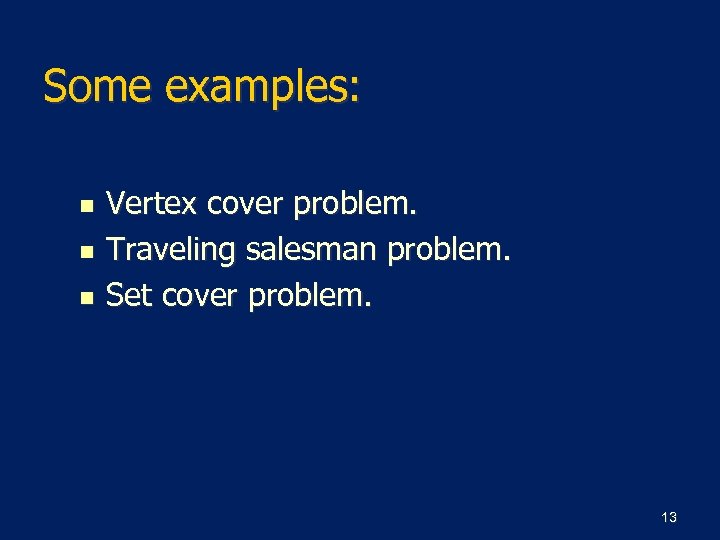 Some examples:

- Vertex cover problem.
- Traveling salesman problem.
- Set cover problem.

13